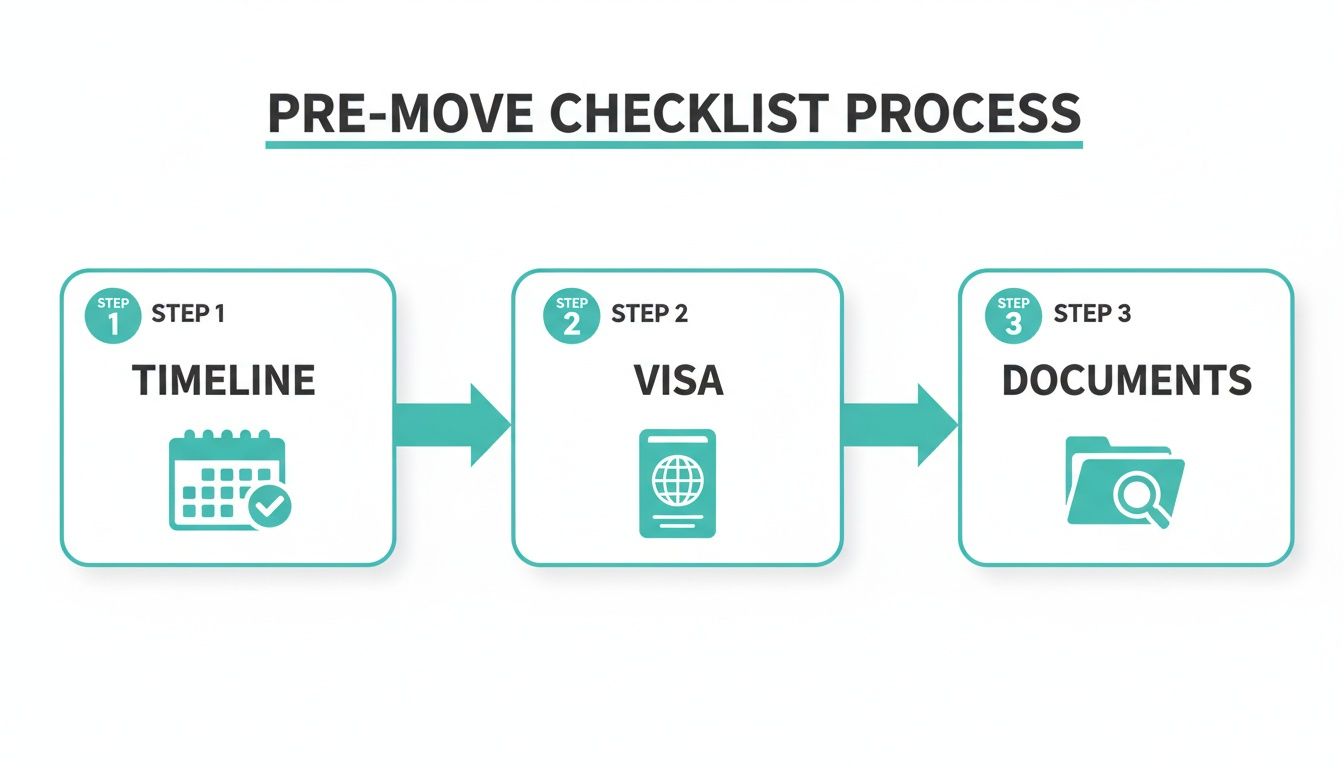 PRE-MOVE CHECKLIST PROCESS

STEP 1 STEP 1
TIMELINE

STEP 2 STEP 2
VISA

STEP 3 STEP 3
DOCUMENTS